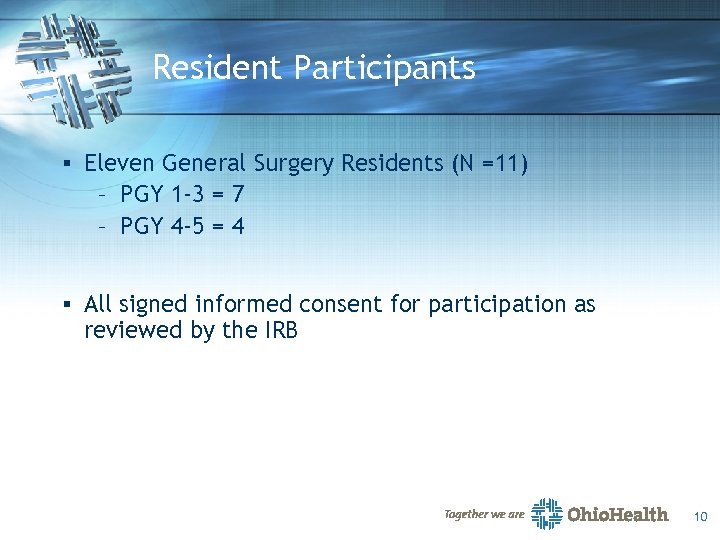 Resident Participants

▪ Eleven General Surgery Residents (N =11)
– PGY 1-3 = 7
– PGY 4-5 = 4

▪ All signed informed consent for participation as reviewed by the IRB

Together we are OhioHealth

10